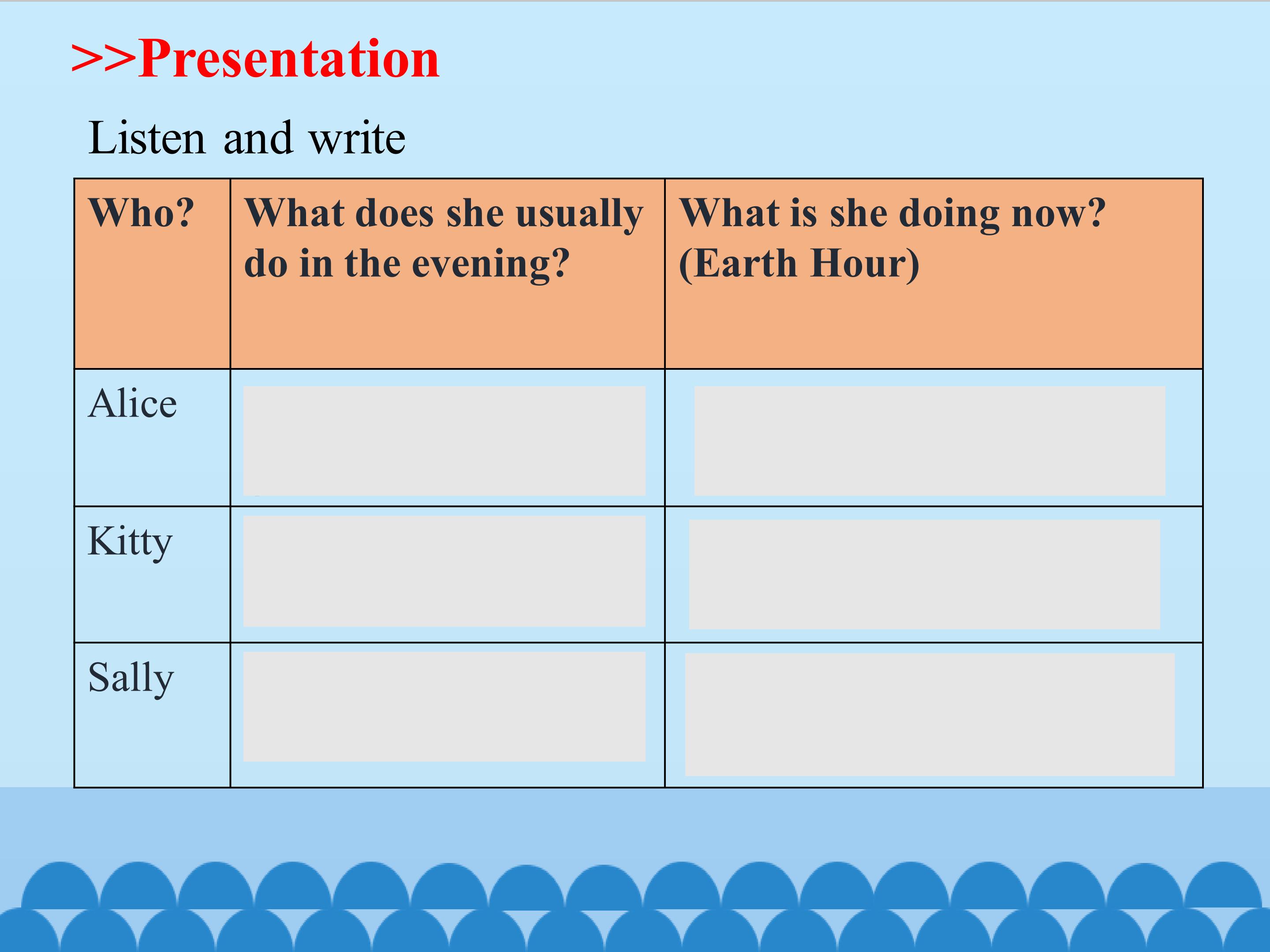 >>Presentation

Listen and write

| Who? | What does she usually do in the evening? | What is she doing now? (Earth Hour) |
|---|---|---|
| Alice | | |
| Kitty | | |
| Sally | | |